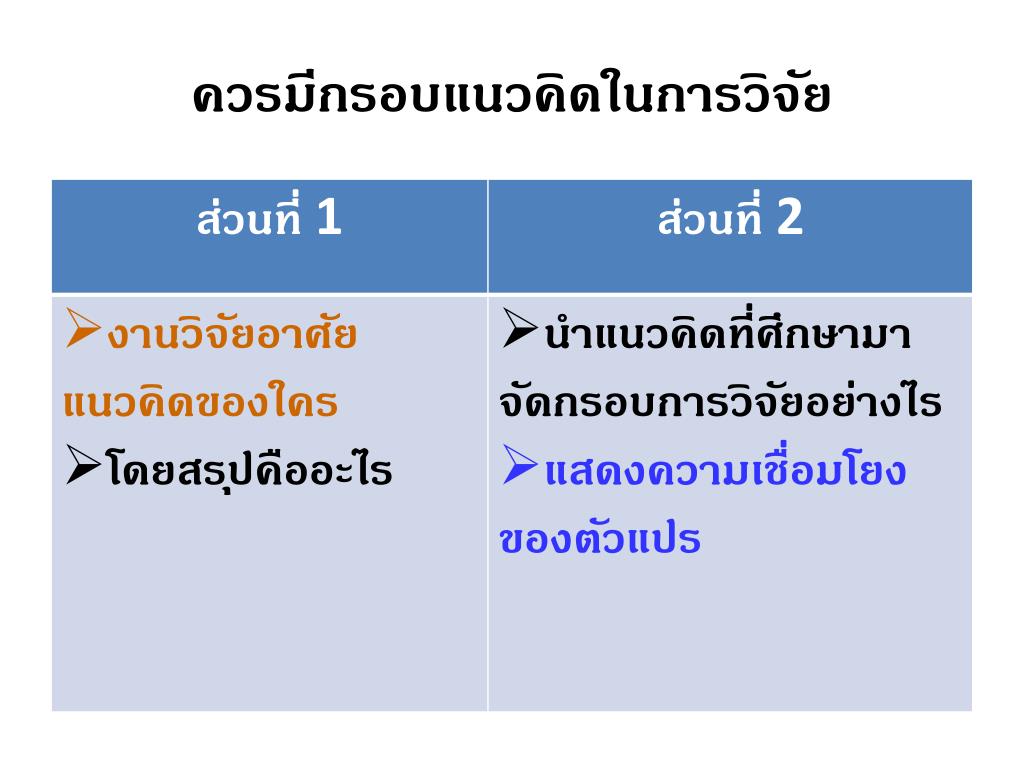 ควรมีกรอบแนวคิดในการวิจัย

| ส่วนที่ 1 | ส่วนที่ 2 |
|---|---|
| ➢งานวิจัยอาศัยแนวคิดของใคร ➢โดยสรุปคืออะไร | ➢นำแนวคิดที่ศึกษามาจัดกรอบการวิจัยอย่างไร ➢แสดงความเชื่อมโยงของตัวแปร |